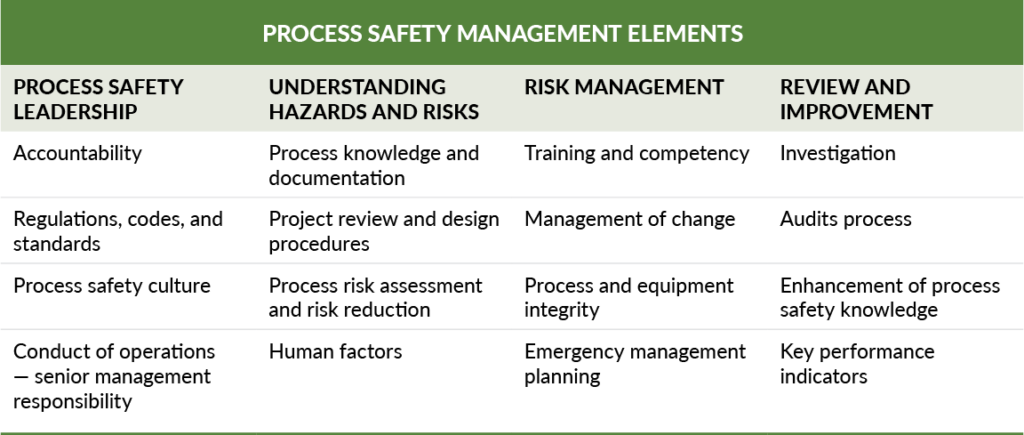 PROCESS SAFETY MANAGEMENT ELEMENTS

| PROCESS SAFETY LEADERSHIP | UNDERSTANDING HAZARDS AND RISKS | RISK MANAGEMENT | REVIEW AND IMPROVEMENT |
|---|---|---|---|
| Accountability | Process knowledge and documentation | Training and competency | Investigation |
| Regulations, codes, and standards | Project review and design procedures | Management of change | Audits process |
| Process safety culture | Process risk assessment and risk reduction | Process and equipment integrity | Enhancement of process safety knowledge |
| Conduct of operations — senior management responsibility | Human factors | Emergency management planning | Key performance indicators |